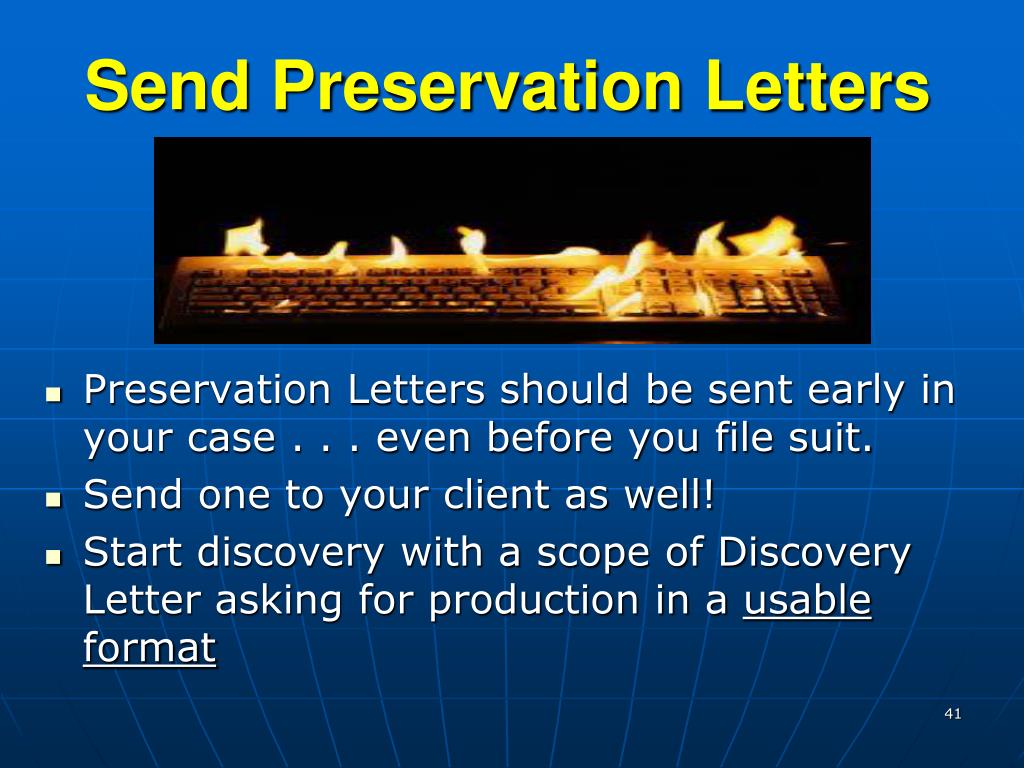 Send Preservation Letters

- Preservation Letters should be sent early in your case . . . even before you file suit.
- Send one to your client as well!
- Start discovery with a scope of Discovery Letter asking for production in a usable format

41